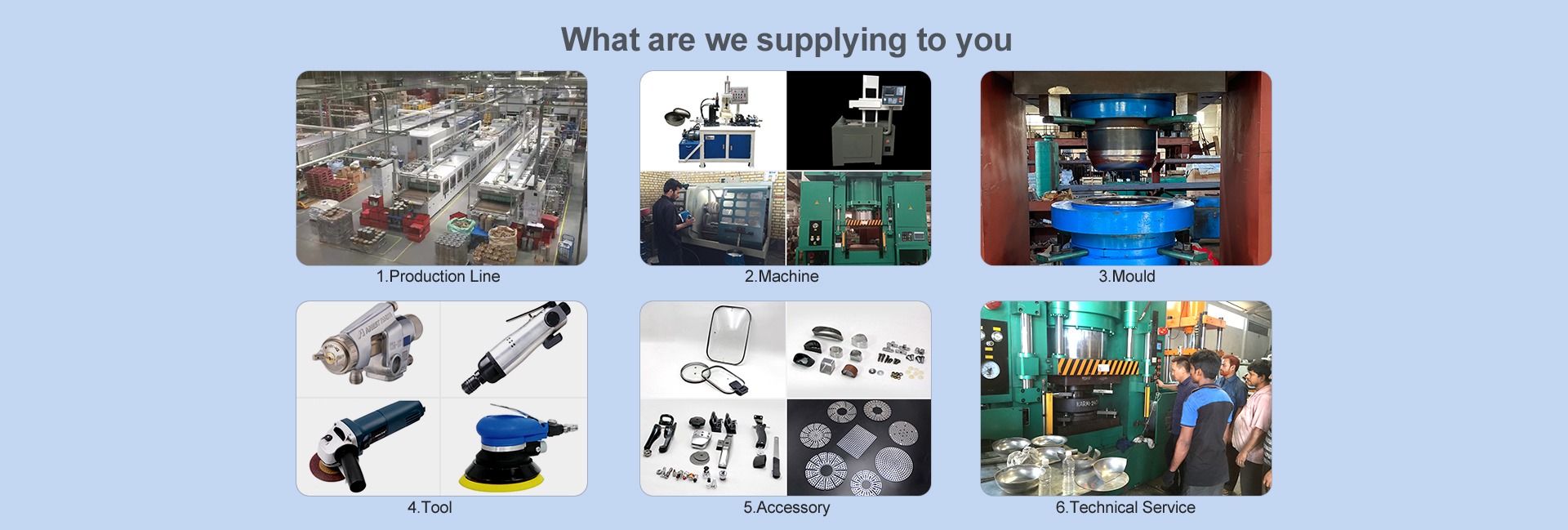 What are we supplying to you

1.Production Line

2.Machine

3.Mould

4.Tool

5.Accessory

6.Technical Service